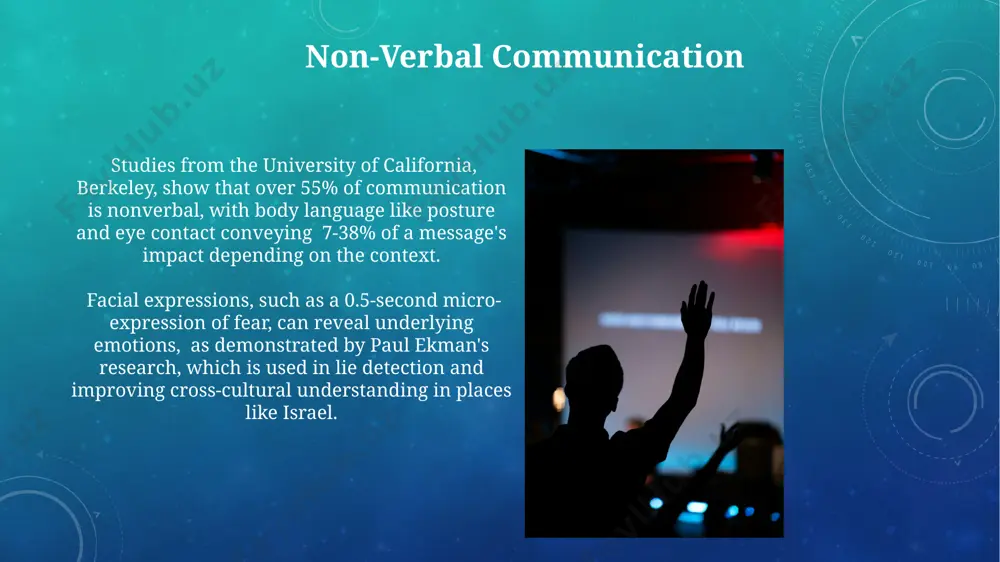 Non-Verbal Communication

Studies from the University of California, Berkeley, show that over 55% of communication is nonverbal, with body language like posture and eye contact conveying 7-38% of a message's impact depending on the context.

Facial expressions, such as a 0.5-second micro-expression of fear, can reveal underlying emotions, as demonstrated by Paul Ekman's research, which is used in lie detection and improving cross-cultural understanding in places like Israel.